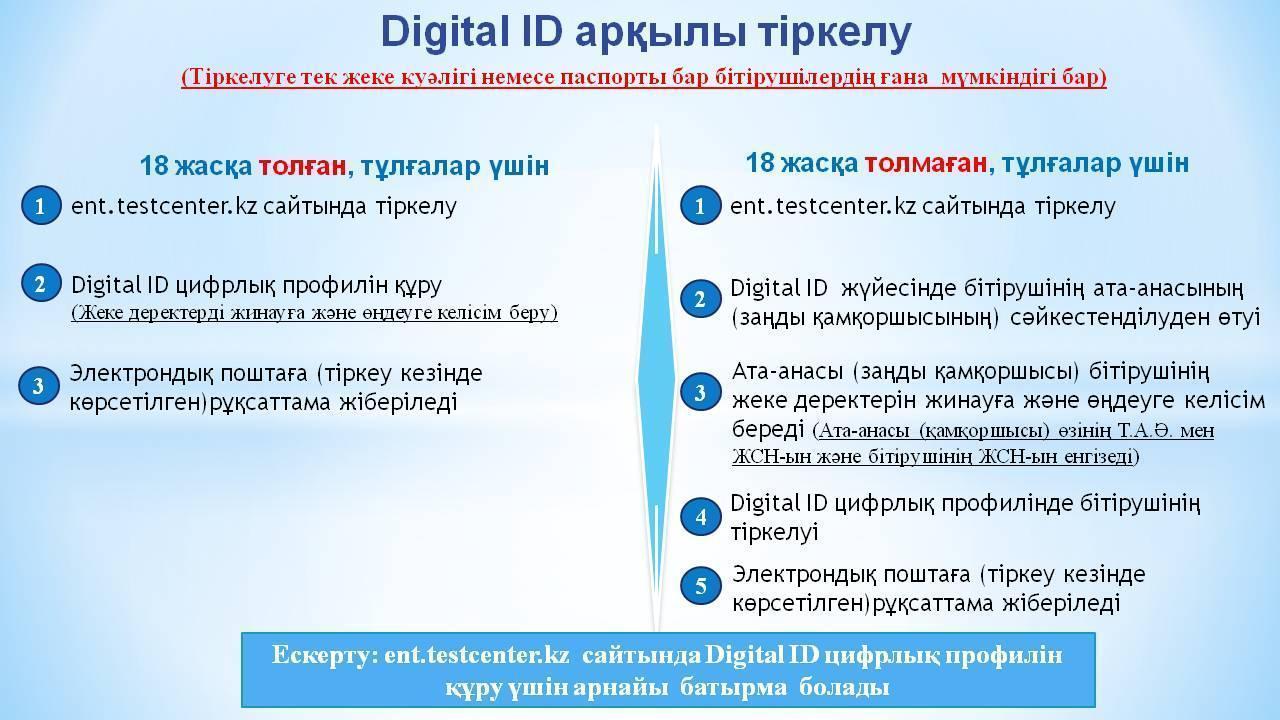 Digital ID арқылы тіркелу

(Тіркелуге тек жеке куәлігі немесе паспорты бар бітірушілердің ғана мүмкіндігі бар)

18 жасқа толған, тұлғалар үшін

1 ent.testcenter.kz сайтында тіркелу

2 Digital ID цифрлық профилін құру (Жеке деректерді жинауға және өңдеуге келісім беру)

3 Электрондық поштаға (тіркеу кезінде көрсетілген)рұқсаттама жіберіледі

18 жасқа толмаған, тұлғалар үшін

1 ent.testcenter.kz сайтында тіркелу

2 Digital ID жүйесінде бітірушінің ата-анасының (заңды қамқоршысының) сәйкестенділуден өтуі

3 Ата-анасы (заңды қамқоршысы) бітірушінің жеке деректерін жинауға және өңдеуге келісім береді (Ата-анасы (қамқоршысы) өзінің Т.А.Ә. мен ЖСН-ын және бітірушінің ЖСН-ын енгізеді)

4 Digital ID цифрлық профилінде бітірушінің тіркелуі

5 Электрондық поштаға (тіркеу кезінде көрсетілген)рұқсаттама жіберіледі

Ескерту: ent.testcenter.kz сайтында Digital ID цифрлық профилін құру үшін арнайы батырма болады